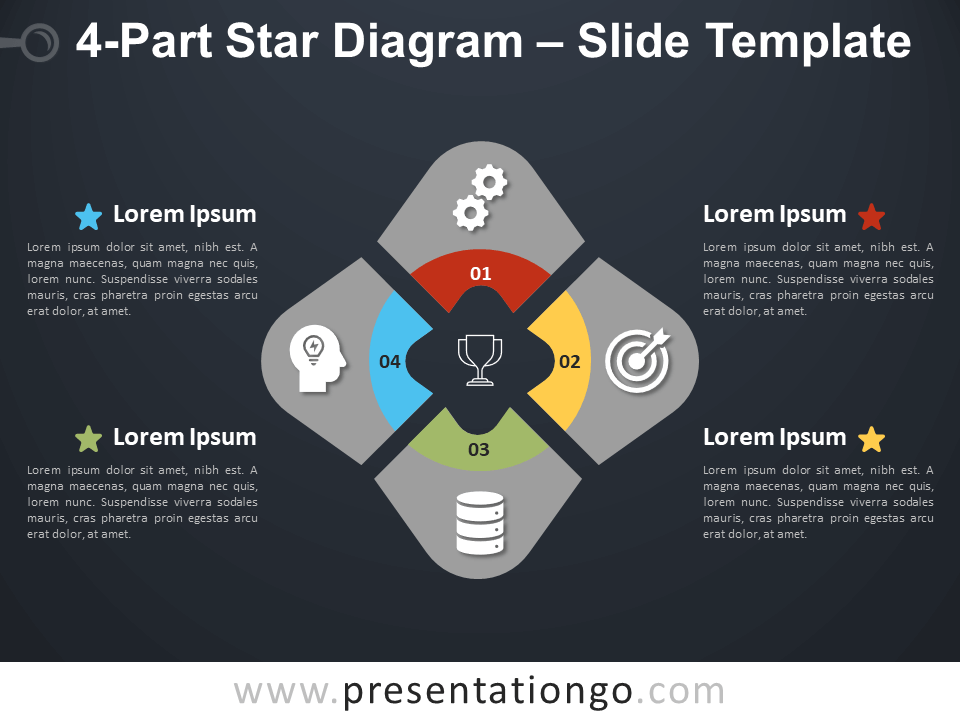 4-Part Star Diagram – Slide Template

Lorem Ipsum

Lorem ipsum dolor sit amet, nibh est. A magna maecenas, quam magna nec quis, lorem nunc. Suspendisse viverra sodales mauris, cras pharetra proin egestas arcu erat dolor, at amet.

Lorem Ipsum

Lorem ipsum dolor sit amet, nibh est. A magna maecenas, quam magna nec quis, lorem nunc. Suspendisse viverra sodales mauris, cras pharetra proin egestas arcu erat dolor, at amet.

01

04

02

03

Lorem Ipsum

Lorem ipsum dolor sit amet, nibh est. A magna maecenas, quam magna nec quis, lorem nunc. Suspendisse viverra sodales mauris, cras pharetra proin egestas arcu erat dolor, at amet.

Lorem Ipsum

Lorem ipsum dolor sit amet, nibh est. A magna maecenas, quam magna nec quis, lorem nunc. Suspendisse viverra sodales mauris, cras pharetra proin egestas arcu erat dolor, at amet.

www.presentationgo.com